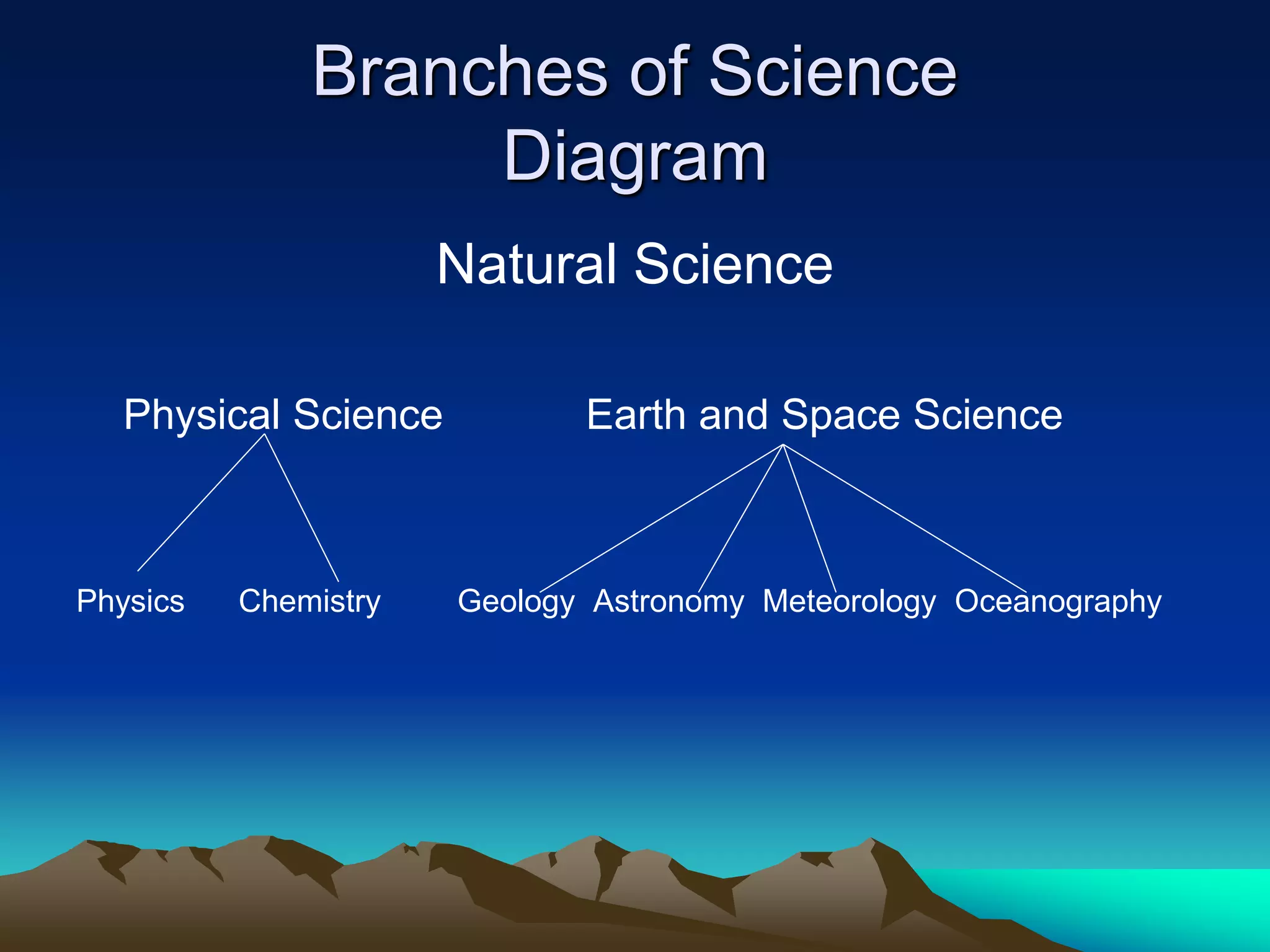 Branches of Science Diagram

Natural Science

Physical Science

Earth and Space Science

Physics Chemistry

Geology Astronomy Meteorology Oceanography